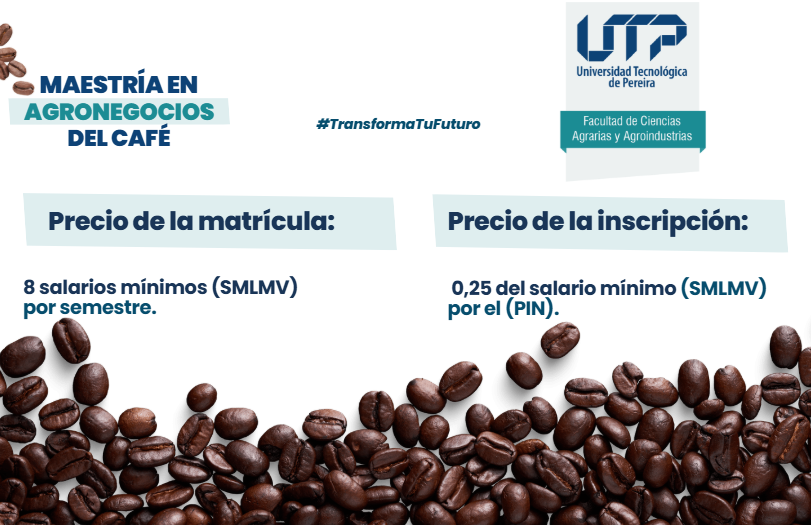 MAESTRÍA EN AGRONEGOCIOS DEL CAFÉ

#TransformaTuFuturo

UTP
Universidad Tecnológica de Pereira

Facultad de Ciencias Agrarias y Agroindustrias

Precio de la matrícula:

8 salarios mínimos (SMLMV) por semestre.

Precio de la inscripción:

0,25 del salario mínimo (SMLMV) por el (PIN).